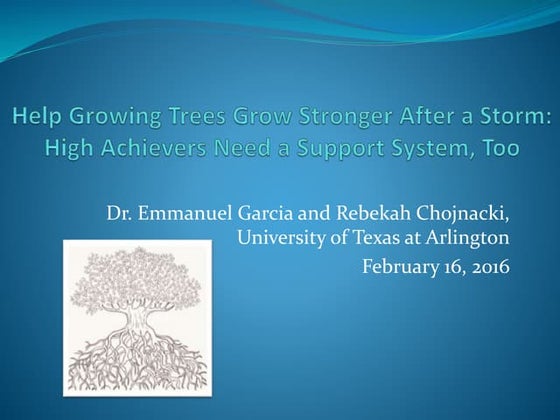 Help Growing Trees Grow Stronger After a Storm: High Achievers Need a Support System, Too

Dr. Emmanuel Garcia and Rebekah Chojnacki, University of Texas at Arlington
February 16, 2016